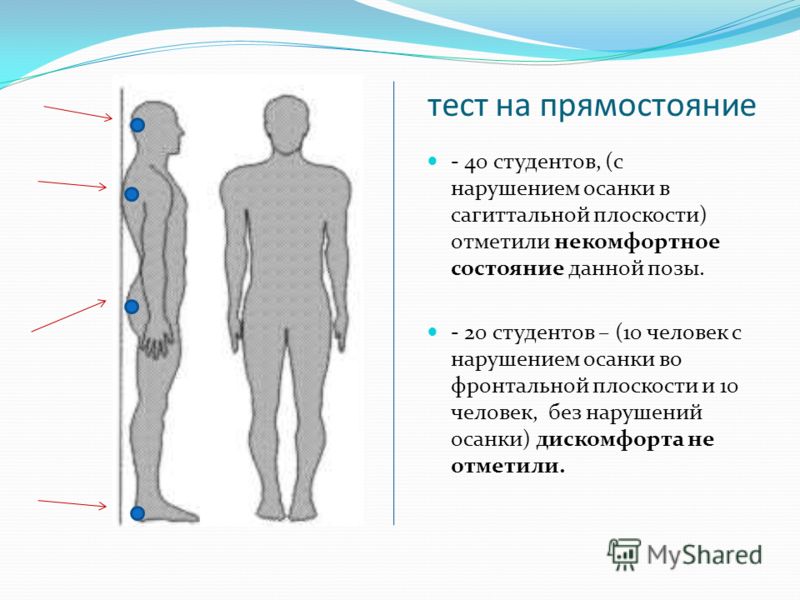 тест на прямостояние

- 40 студентов, (с нарушением осанки в сагиттальной плоскости) отметили некомфортное состояние данной позы.

- 20 студентов – (10 человек с нарушением осанки во фронтальной плоскости и 10 человек, без нарушений осанки) дискомфорта не отметили.

MyShared